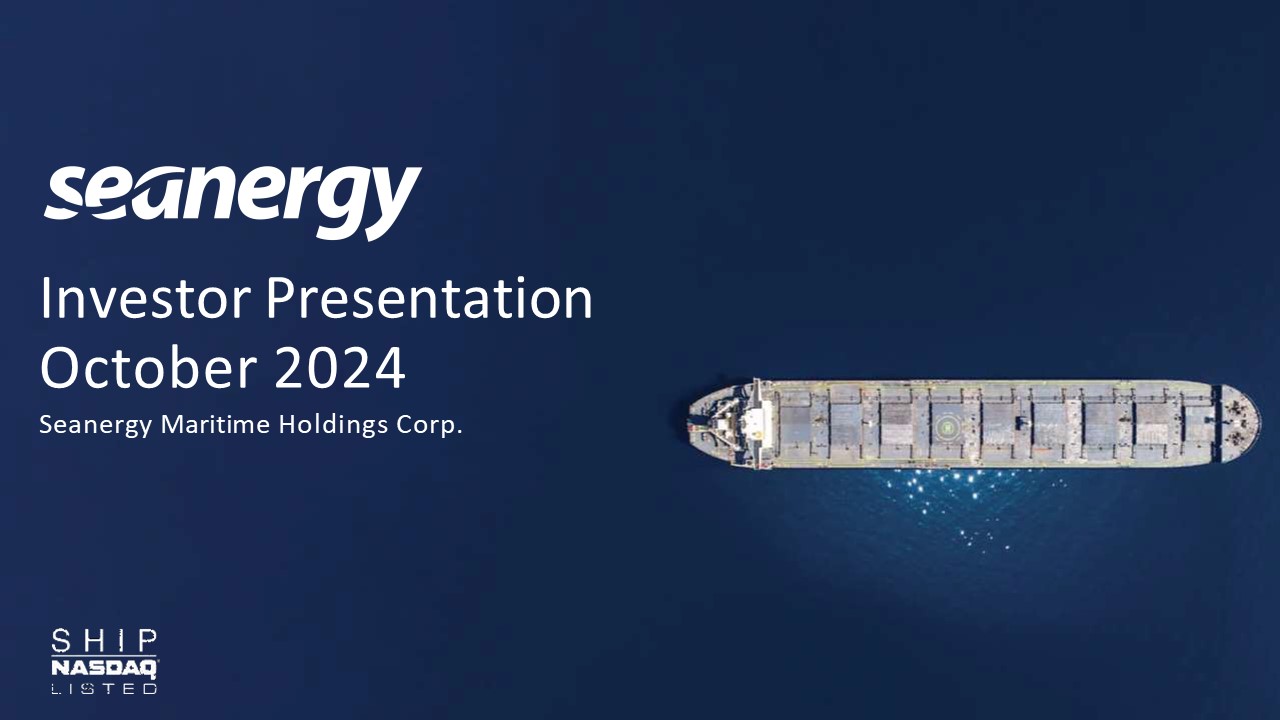 seanergy

Investor Presentation
October 2024

Seanergy Maritime Holdings Corp.

SHIP
NASDAQ
LISTED